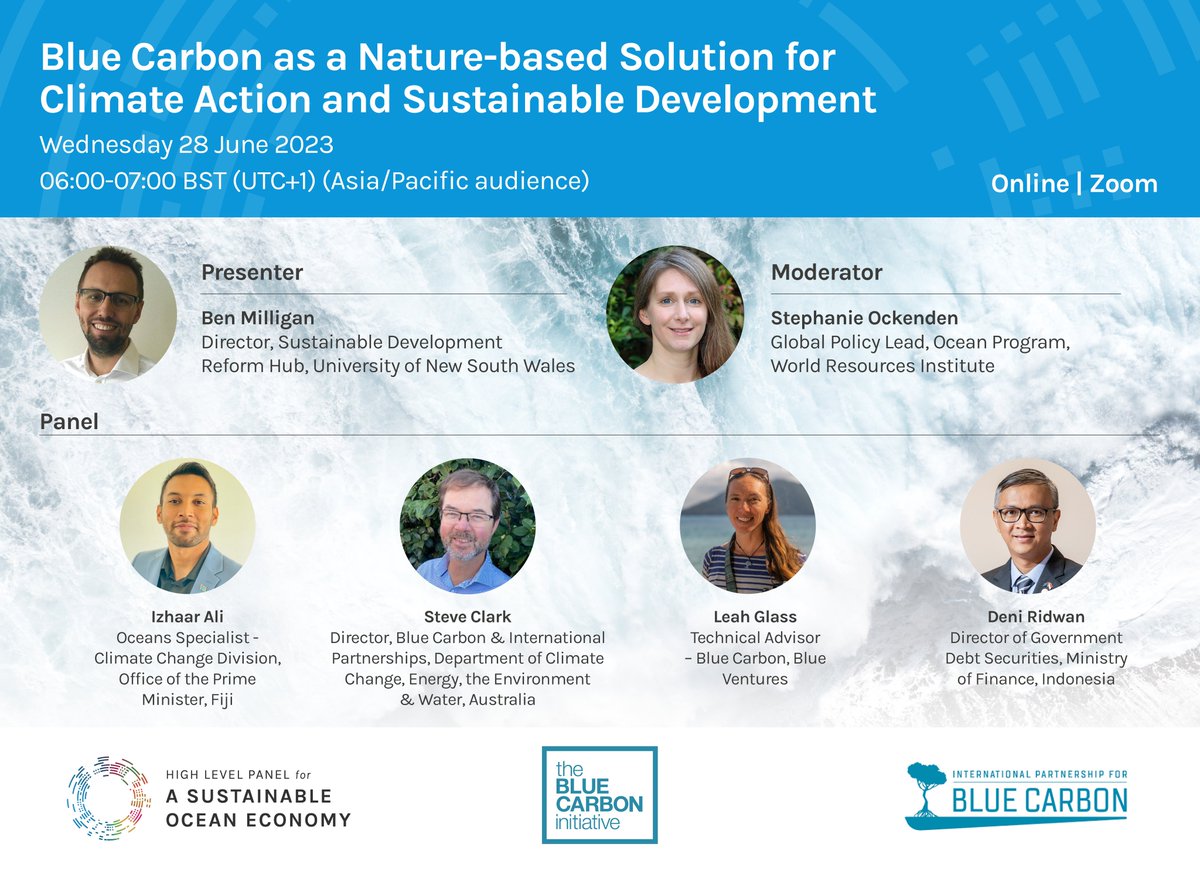 Blue Carbon as a Nature-based Solution for Climate Action and Sustainable Development

Wednesday 28 June 2023

06:00-07:00 BST (UTC+1) (Asia/Pacific audience)

Online | Zoom

Presenter

Ben Milligan
Director, Sustainable Development Reform Hub, University of New South Wales

Moderator

Stephanie Ockenden
Global Policy Lead, Ocean Program, World Resources Institute

Panel

Izhaar Ali
Oceans Specialist - Climate Change Division, Office of the Prime Minister, Fiji

Steve Clark
Director, Blue Carbon & International Partnerships, Department of Climate Change, Energy, the Environment & Water, Australia

Leah Glass
Technical Advisor – Blue Carbon, Blue Ventures

Deni Ridwan
Director of Government Debt Securities, Ministry of Finance, Indonesia

HIGH LEVEL PANEL for A SUSTAINABLE OCEAN ECONOMY

the BLUE CARBON initiative

INTERNATIONAL PARTNERSHIP FOR BLUE CARBON